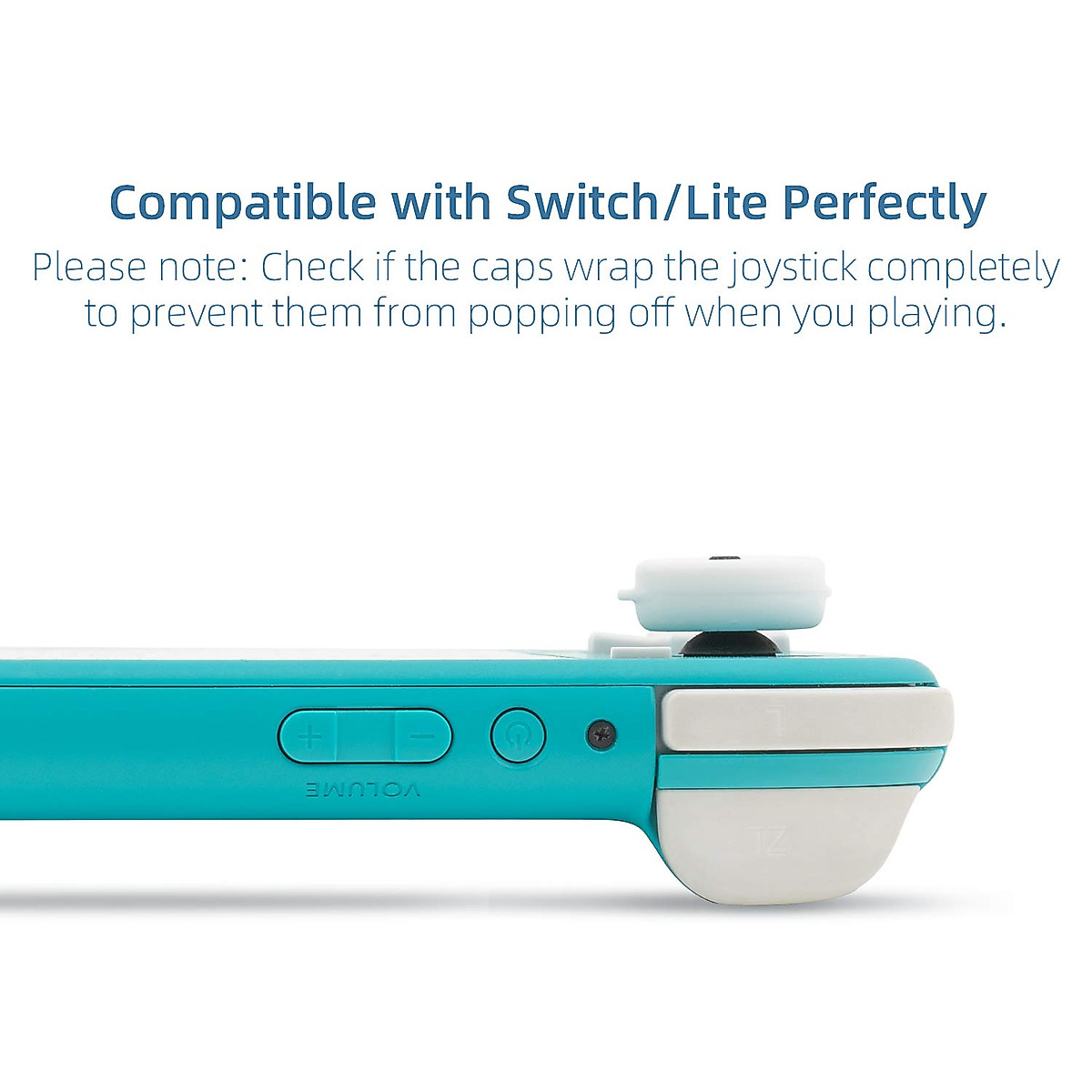 Compatible with Switch/Lite Perfectly

Please note: Check if the caps wrap the joystick completely to prevent them from popping off when you playing.

+ −

VOLUME

L

ZL